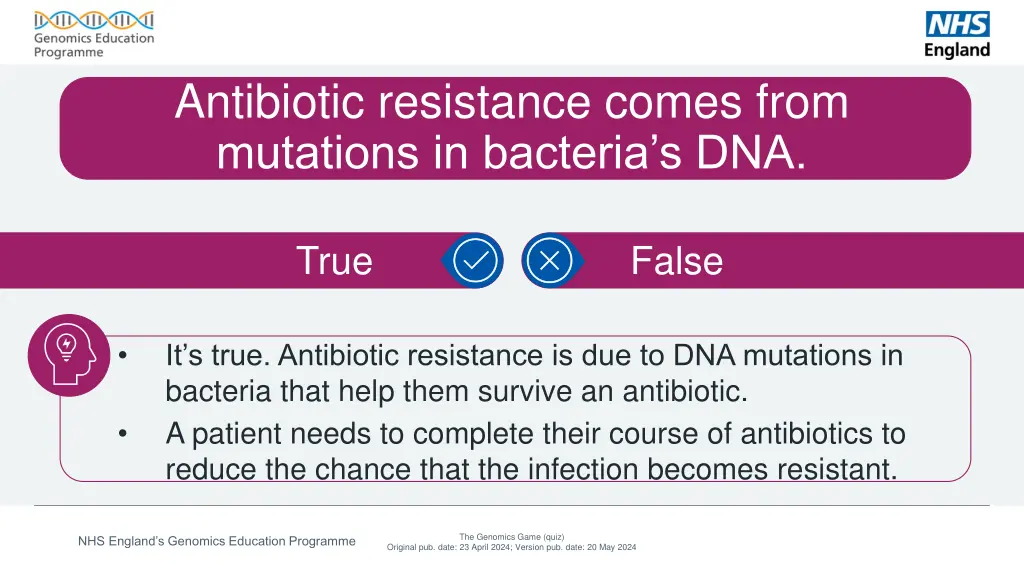 Genomics Education Programme

NHS England

Antibiotic resistance comes from mutations in bacteria's DNA.

True

False

• It's true. Antibiotic resistance is due to DNA mutations in bacteria that help them survive an antibiotic.
• A patient needs to complete their course of antibiotics to reduce the chance that the infection becomes resistant.

NHS England's Genomics Education Programme

The Genomics Game (quiz)
Original pub. date: 23 April 2024; Version pub. date: 20 May 2024